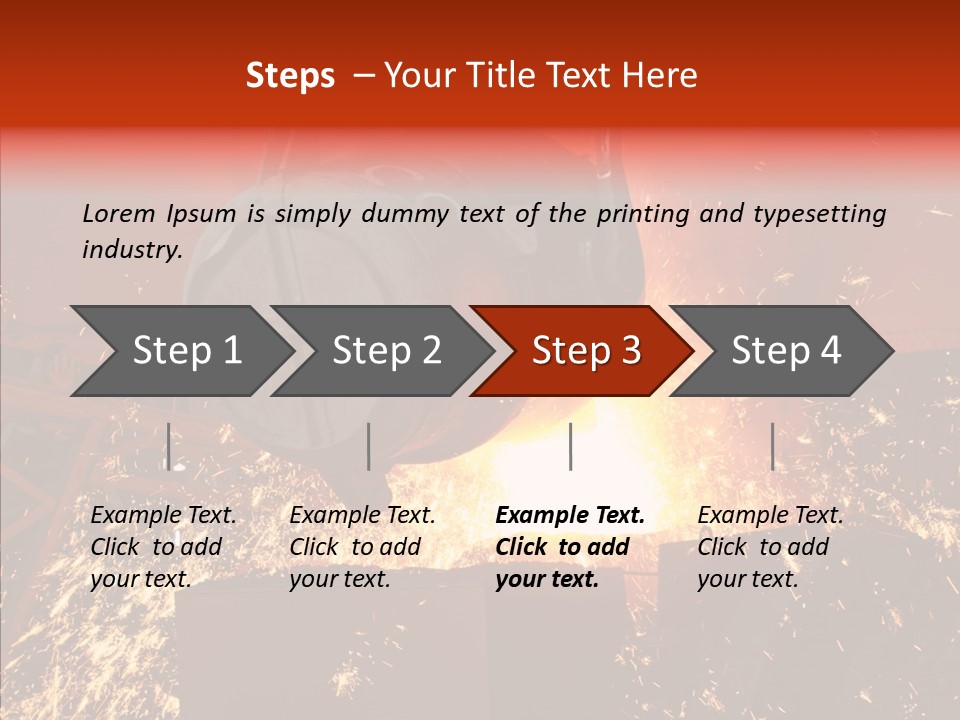 Steps – Your Title Text Here

Lorem Ipsum is simply dummy text of the printing and typesetting industry.

Step 1

Step 2

Step 3

Step 4

Example Text. Click to add your text.

Example Text. Click to add your text.

Example Text. Click to add your text.

Example Text. Click to add your text.